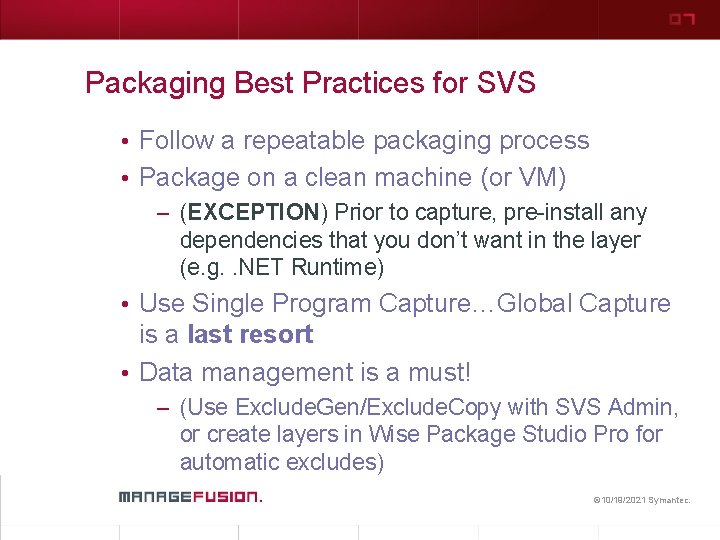 07

Packaging Best Practices for SVS

• Follow a repeatable packaging process
• Package on a clean machine (or VM)
– (EXCEPTION) Prior to capture, pre-install any dependencies that you don't want in the layer (e.g. .NET Runtime)
• Use Single Program Capture…Global Capture is a last resort
• Data management is a must!
– (Use ExcludeGen/ExcludeCopy with SVS Admin, or create layers in Wise Package Studio Pro for automatic excludes)

MANAGEFUSION.

©10/18/2021 Symantec.